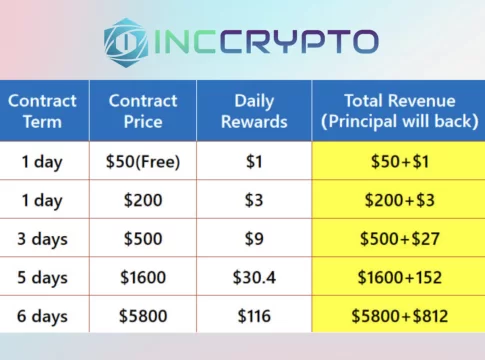 INCCRYPTO

| Contract Term | Contract Price | Daily Rewards | Total Revenue (Principal will back) |
|---|---|---|---|
| 1 day | \$50(Free) | \$1 | \$50+\$1 |
| 1 day | \$200 | \$3 | \$200+\$3 |
| 3 days | \$500 | \$9 | \$500+\$27 |
| 5 days | \$1600 | \$30.4 | \$1600+152 |
| 6 days | \$5800 | \$116 | \$5800+\$812 |